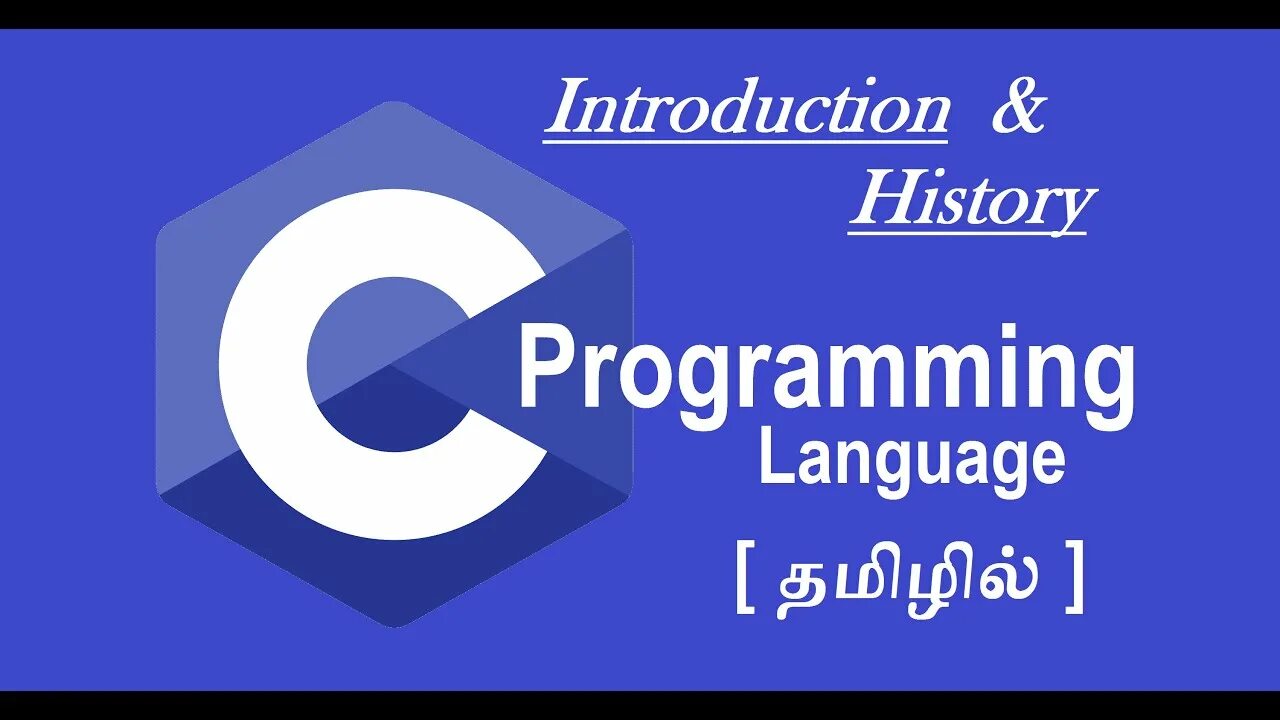 Introduction & History

C

Programming Language

[ தமிழில் ]